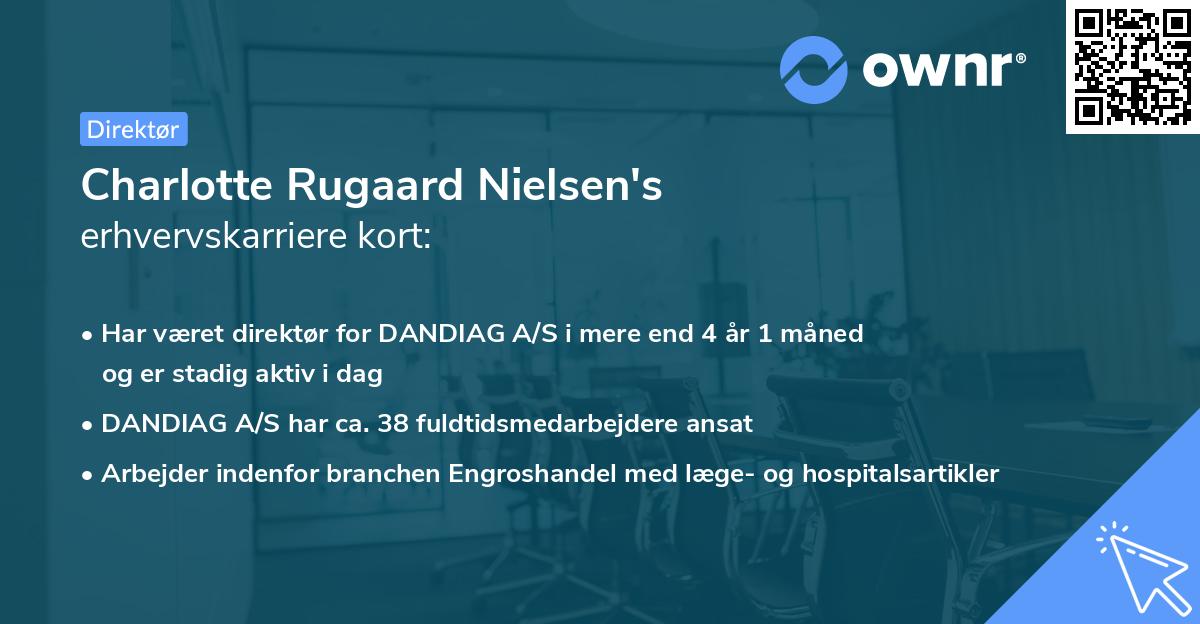 ownr®

Direktør

Charlotte Rugaard Nielsen's erhvervskarriere kort:

• Har været direktør for DANDIAG A/S i mere end 4 år 1 måned og er stadig aktiv i dag

• DANDIAG A/S har ca. 38 fuldtidsmedarbejdere ansat

• Arbejder indenfor branchen Engroshandel med læge- og hospitalsartikler